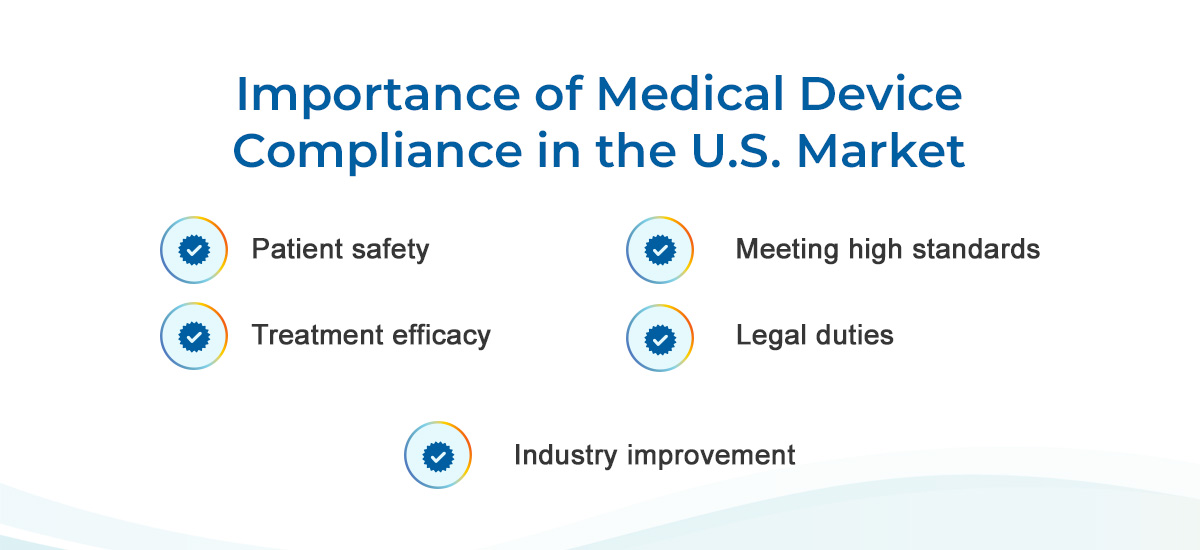 Importance of Medical Device Compliance in the U.S. Market

Patient safety

Treatment efficacy

Meeting high standards

Legal duties

Industry improvement